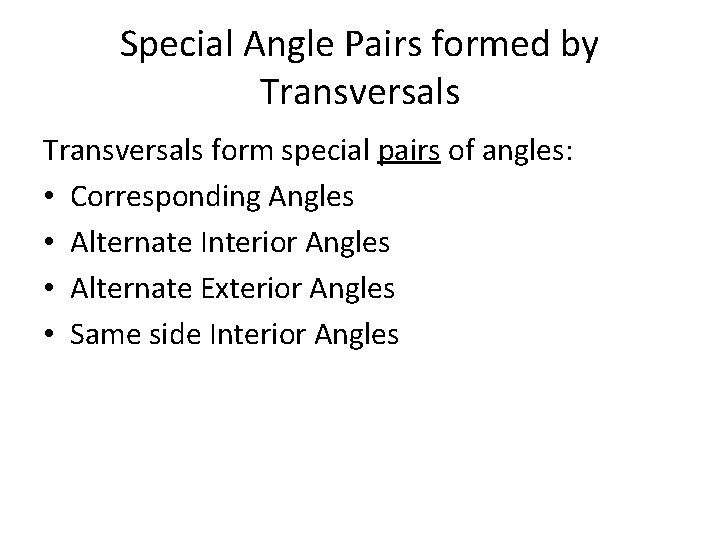 Special Angle Pairs formed by Transversals

Transversals form special pairs of angles:

• Corresponding Angles
• Alternate Interior Angles
• Alternate Exterior Angles
• Same side Interior Angles